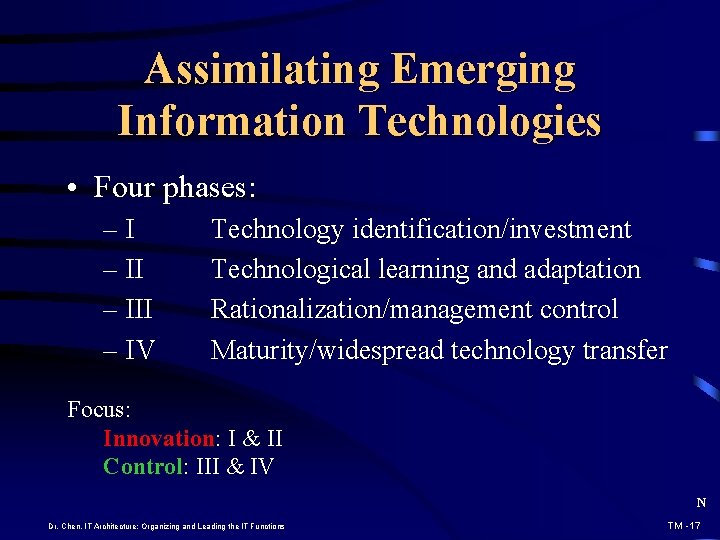 Assimilating Emerging Information Technologies

• Four phases:
– I Technology identification/investment
– II Technological learning and adaptation
– III Rationalization/management control
– IV Maturity/widespread technology transfer

Focus:
Innovation: I & II
Control: III & IV

N

Dr. Chen, IT Architecture: Organizing and Leading the IT Functions

TM -17